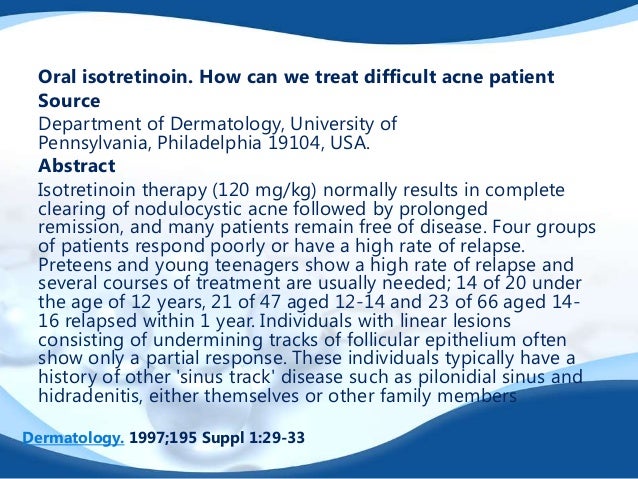 Oral isotretinoin. How can we treat difficult acne patient
Source
Department of Dermatology, University of Pennsylvania, Philadelphia 19104, USA.
Abstract
Isotretinoin therapy (120 mg/kg) normally results in complete clearing of nodulocystic acne followed by prolonged remission, and many patients remain free of disease. Four groups of patients respond poorly or have a high rate of relapse. Preteens and young teenagers show a high rate of relapse and several courses of treatment are usually needed; 14 of 20 under the age of 12 years, 21 of 47 aged 12-14 and 23 of 66 aged 14-16 relapsed within 1 year. Individuals with linear lesions consisting of undermining tracks of follicular epithelium often show only a partial response. These individuals typically have a history of other 'sinus track' disease such as pilonidial sinus and hidradenitis, either themselves or other family members

Dermatology. 1997;195 Suppl 1:29-33